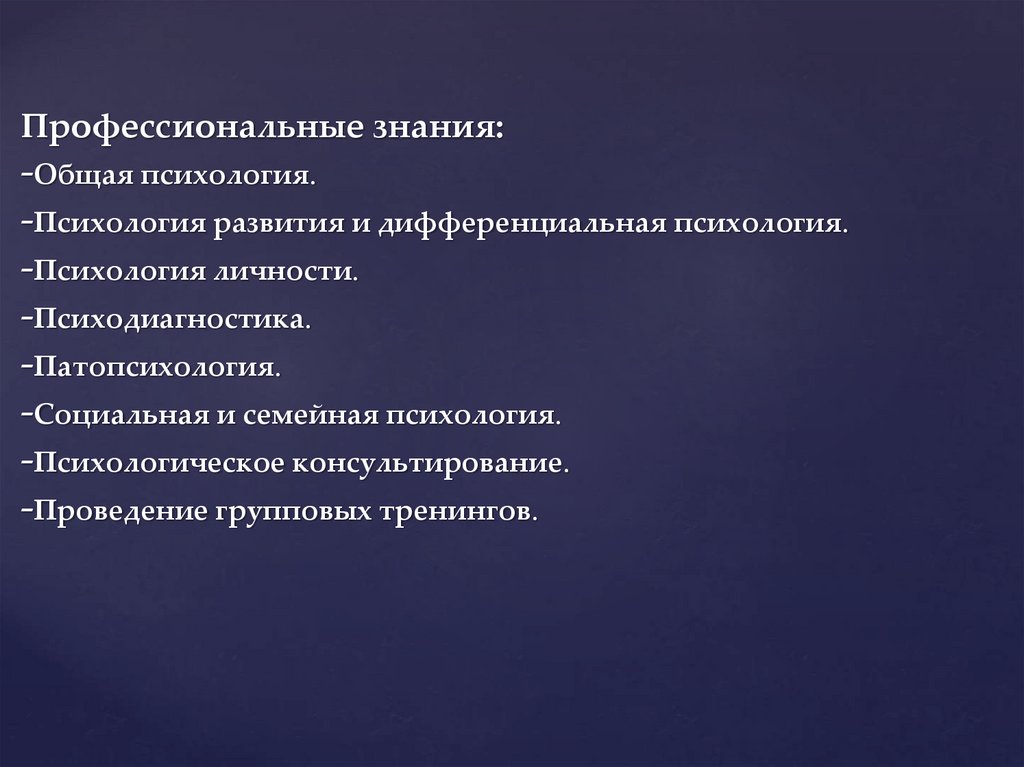 Профессиональные знания:
-Общая психология.
-Психология развития и дифференциальная психология.
-Психология личности.
-Психодиагностика.
-Патопсихология.
-Социальная и семейная психология.
-Психологическое консультирование.
-Проведение групповых тренингов.